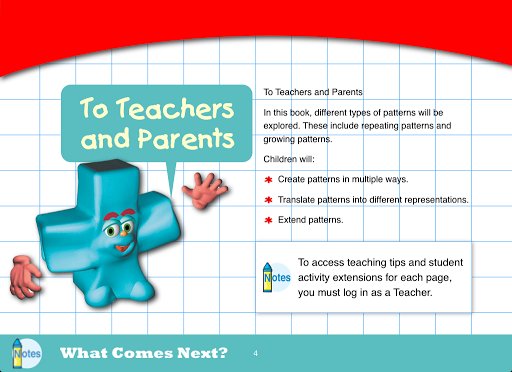 To Teachers and Parents

To Teachers and Parents

In this book, different types of patterns will be explored. These include repeating patterns and growing patterns.

Children will:

* Create patterns in multiple ways.

* Translate patterns into different representations.

* Extend patterns.

Notes

To access teaching tips and student activity extensions for each page, you must log in as a Teacher.

Notes

What Comes Next?

4